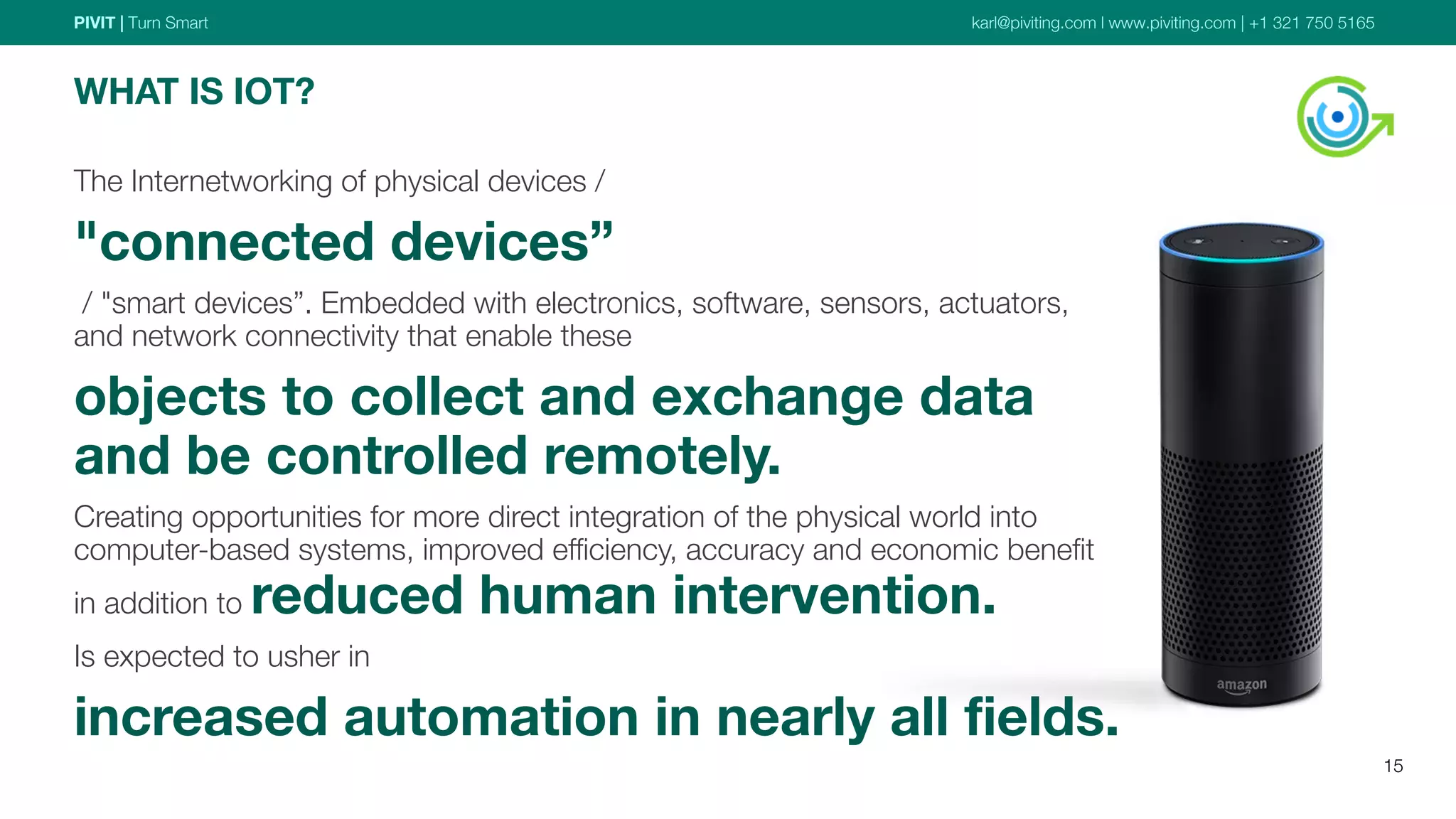 PIVIT | Turn Smart

karl@piviting.com I www.piviting.com | +1 321 750 5165

WHAT IS IOT?

The Internetworking of physical devices /

"connected devices”

/ "smart devices”. Embedded with electronics, software, sensors, actuators, and network connectivity that enable these

objects to collect and exchange data and be controlled remotely.

Creating opportunities for more direct integration of the physical world into computer-based systems, improved efficiency, accuracy and economic benefit in addition to reduced human intervention.

Is expected to usher in

increased automation in nearly all fields.

amazon

15